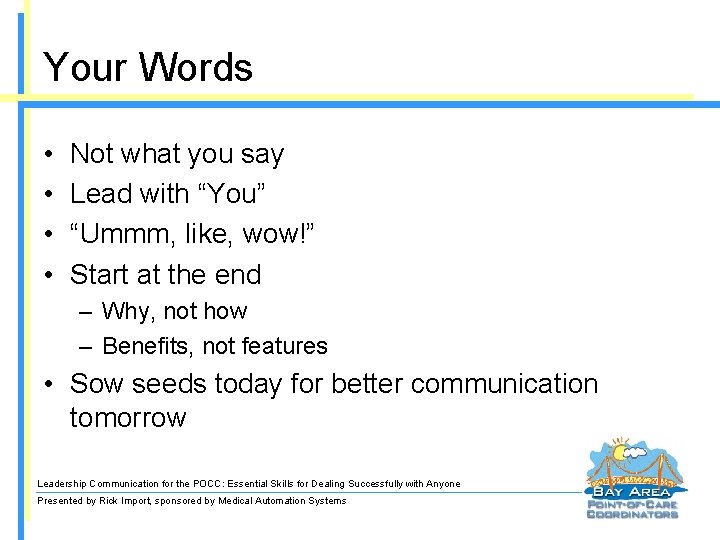 Your Words

• Not what you say
• Lead with “You”
• “Ummm, like, wow!”
• Start at the end
– Why, not how
– Benefits, not features
• Sow seeds today for better communication tomorrow

Leadership Communication for the POCC: Essential Skills for Dealing Successfully with Anyone
Presented by Rick Import, sponsored by Medical Automation Systems

BAY AREA
POINT-OF-CARE
COORDINATORS